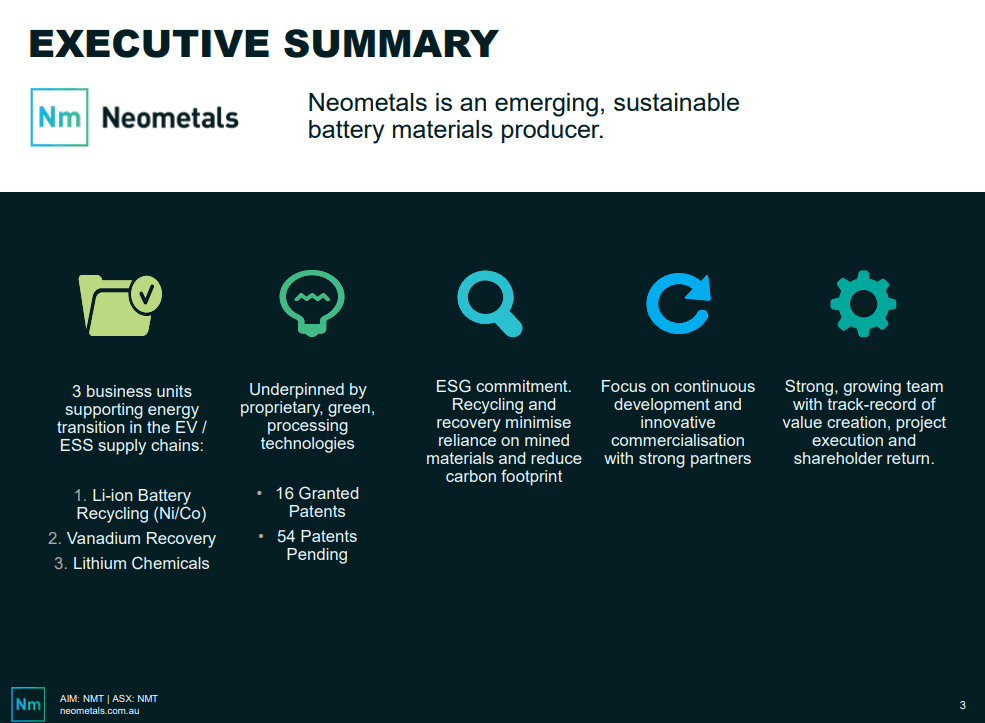 EXECUTIVE SUMMARY

Nm Neometals

Neometals is an emerging, sustainable battery materials producer.

3 business units supporting energy transition in the EV / ESS supply chains:

1. Li-ion Battery Recycling (Ni/Co)
2. Vanadium Recovery
3. Lithium Chemicals

Underpinned by proprietary, green, processing technologies

• 16 Granted Patents
• 54 Patents Pending

ESG commitment. Recycling and recovery minimise reliance on mined materials and reduce carbon footprint

Focus on continuous development and innovative commercialisation with strong partners

Strong, growing team with track-record of value creation, project execution and shareholder return.

Nm AIM: NMT | ASX: NMT
neometals.com.au

3